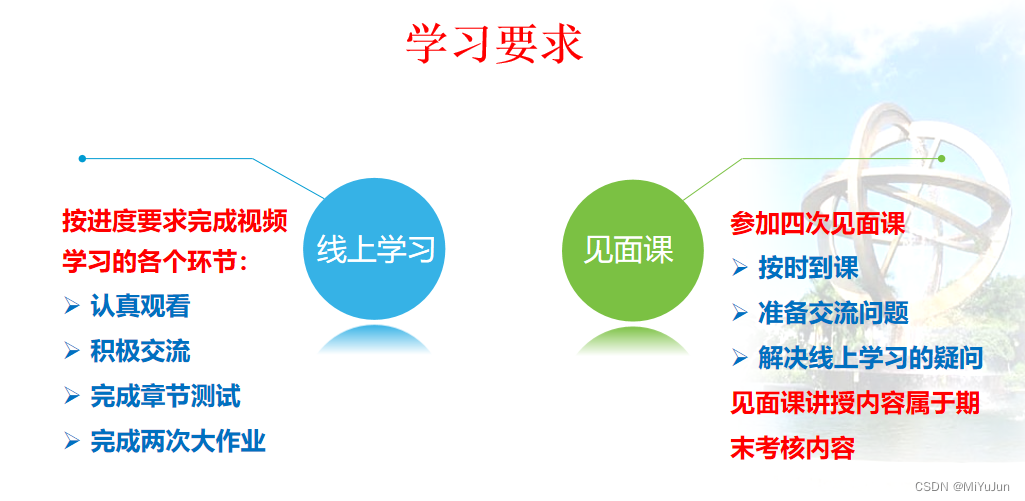 学习要求

线上学习

按进度要求完成视频学习的各个环节：

➢ 认真观看
➢ 积极交流
➢ 完成章节测试
➢ 完成两次大作业

见面课

参加四次见面课

➢ 按时到课
➢ 准备交流问题
➢ 解决线上学习的疑问

见面课讲授内容属于期末考核内容

CSDN @MiYuJun